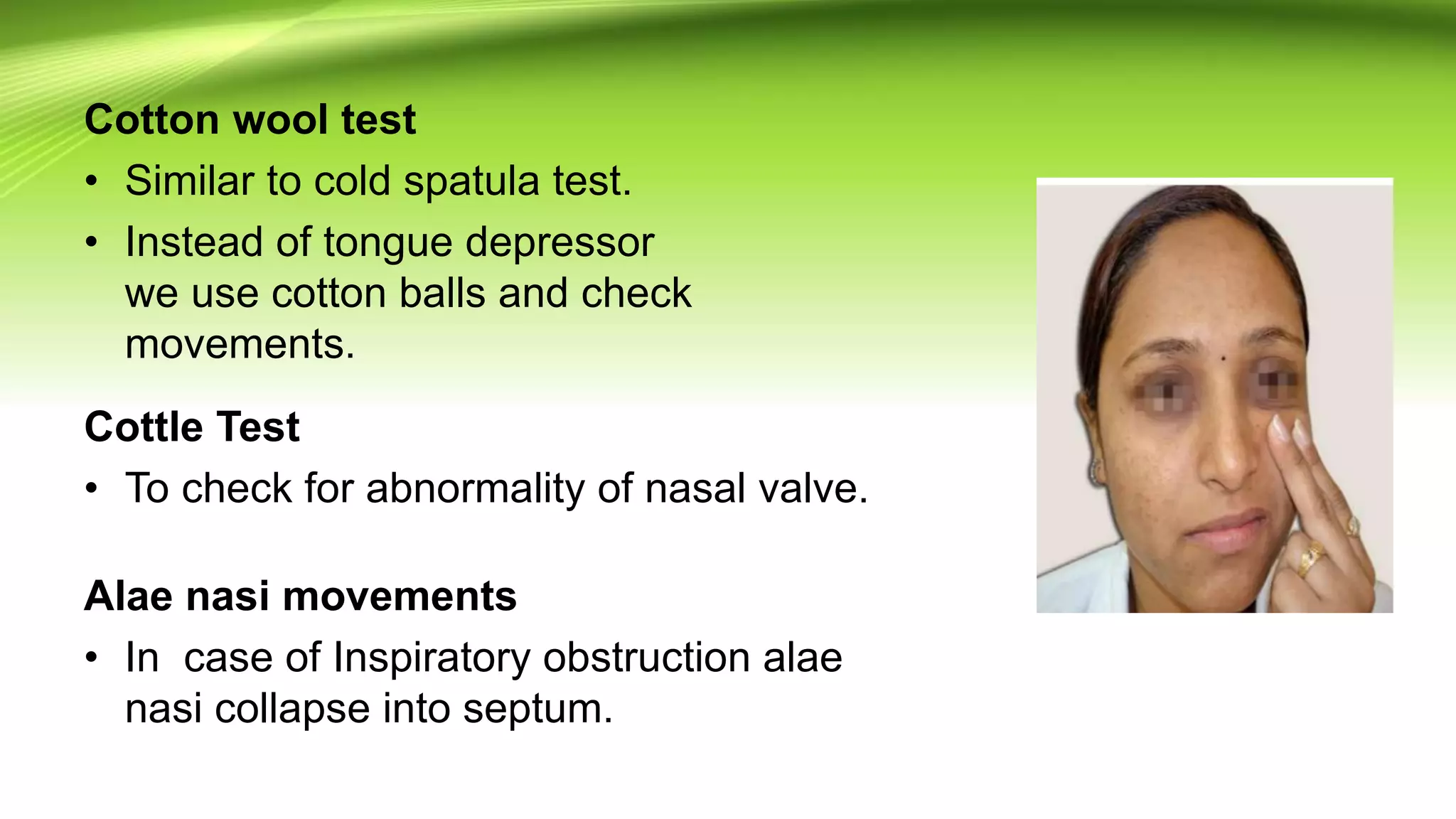 Cotton wool test

• Similar to cold spatula test.
• Instead of tongue depressor we use cotton balls and check movements.

Cottle Test

• To check for abnormality of nasal valve.

Alae nasi movements

• In case of Inspiratory obstruction alae nasi collapse into septum.